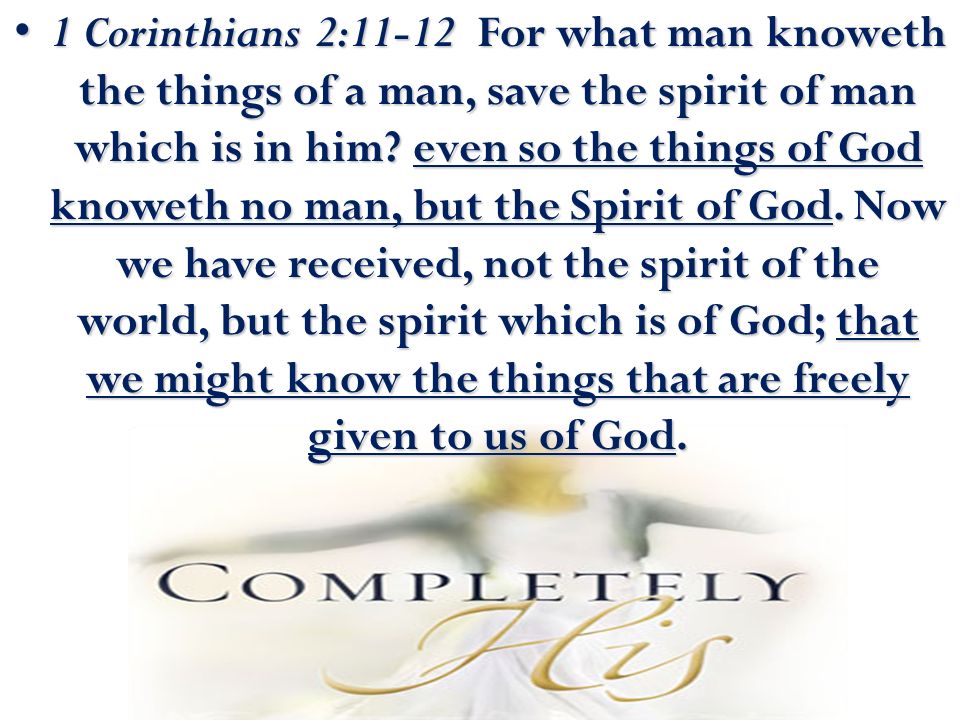 • 1 Corinthians 2:11-12 For what man knoweth the things of a man, save the spirit of man which is in him? even so the things of God knoweth no man, but the Spirit of God. Now we have received, not the spirit of the world, but the spirit which is of God; that we might know the things that are freely given to us of God.

COMPLETELY
His